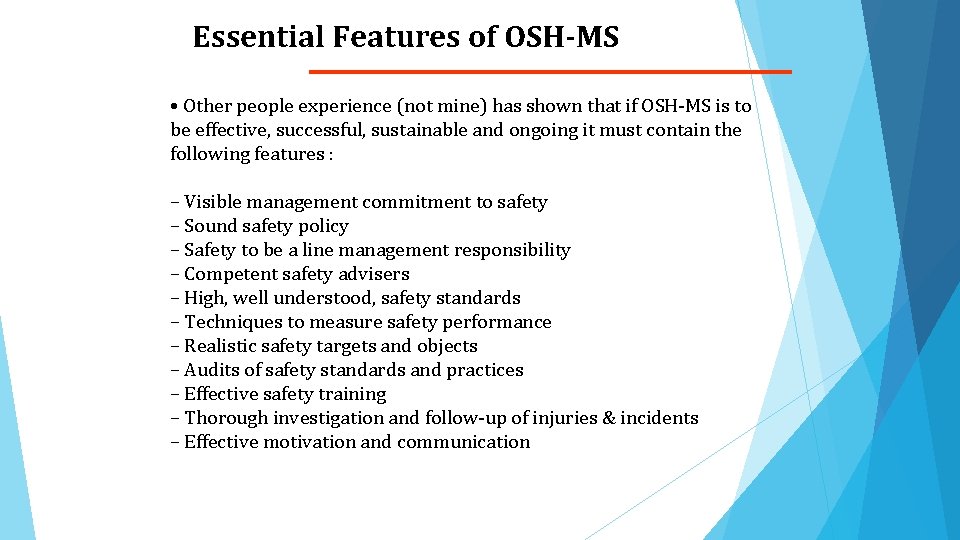 Essential Features of OSH-MS

• Other people experience (not mine) has shown that if OSH-MS is to be effective, successful, sustainable and ongoing it must contain the following features :

– Visible management commitment to safety
– Sound safety policy
– Safety to be a line management responsibility
– Competent safety advisers
– High, well understood, safety standards
– Techniques to measure safety performance
– Realistic safety targets and objects
– Audits of safety standards and practices
– Effective safety training
– Thorough investigation and follow-up of injuries & incidents
– Effective motivation and communication